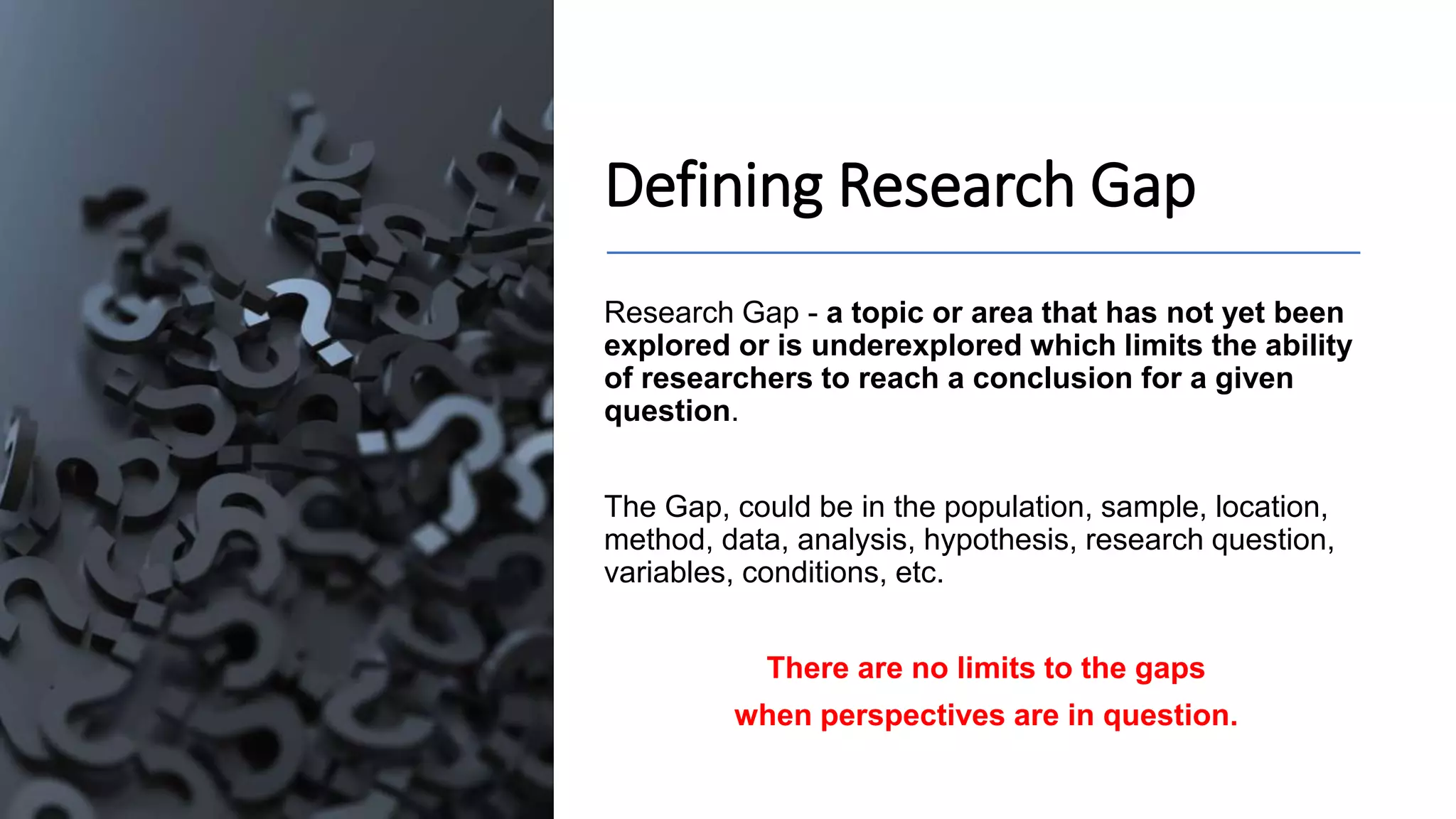 Defining Research Gap

Research Gap - a topic or area that has not yet been explored or is underexplored which limits the ability of researchers to reach a conclusion for a given question.

The Gap, could be in the population, sample, location, method, data, analysis, hypothesis, research question, variables, conditions, etc.

There are no limits to the gaps when perspectives are in question.